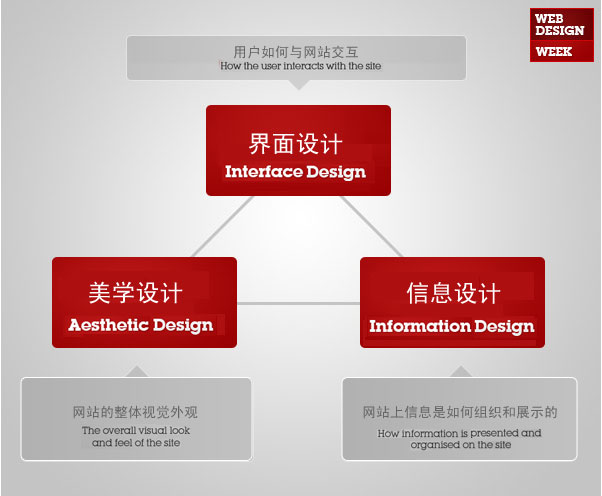 WEB DESIGN WEEK

用户如何与网站交互
How the user interacts with the site

界面设计
Interface Design

美学设计
Aesthetic Design

信息设计
Information Design

网站的整体视觉外观
The overall visual look and feel of the site

网站上信息是如何组织和展示的
How information is presented and organised on the site